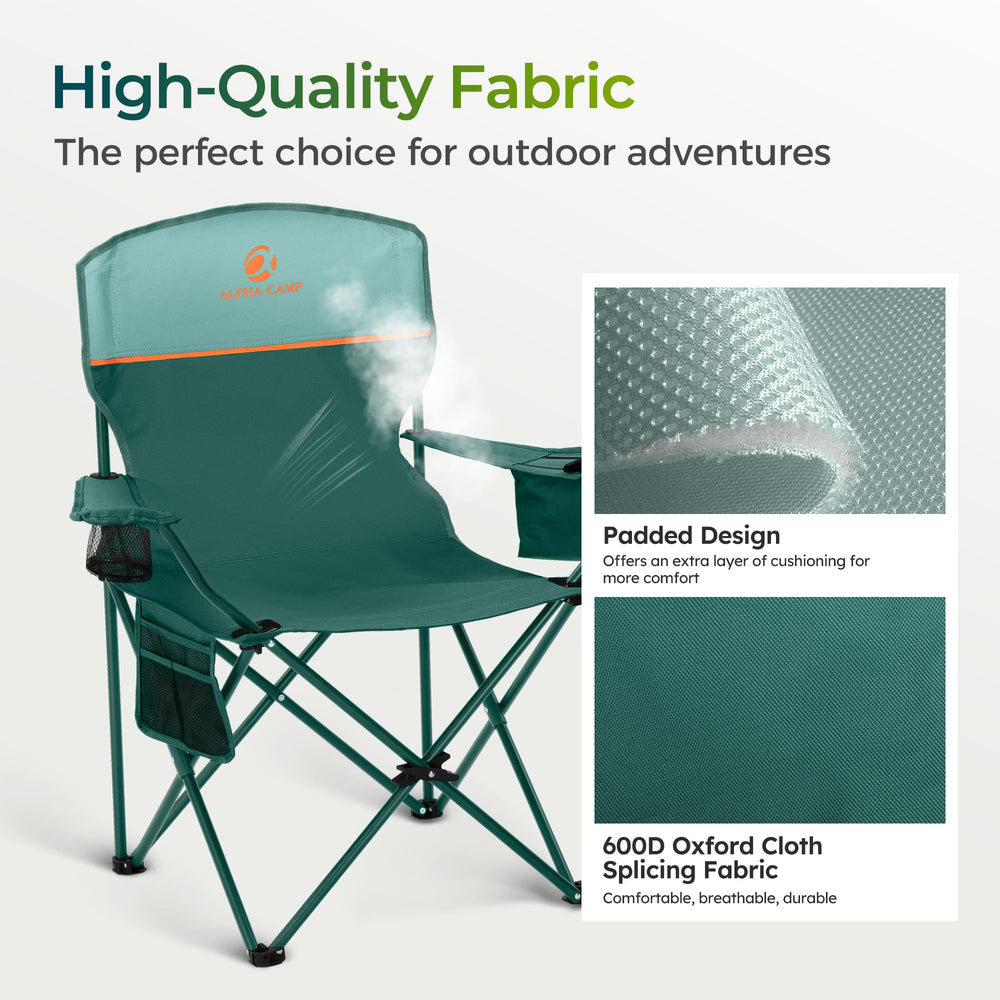 High-Quality Fabric
The perfect choice for outdoor adventures

ALPHA CAMP

Padded Design
Offers an extra layer of cushioning for more comfort

600D Oxford Cloth Splicing Fabric
Comfortable, breathable, durable